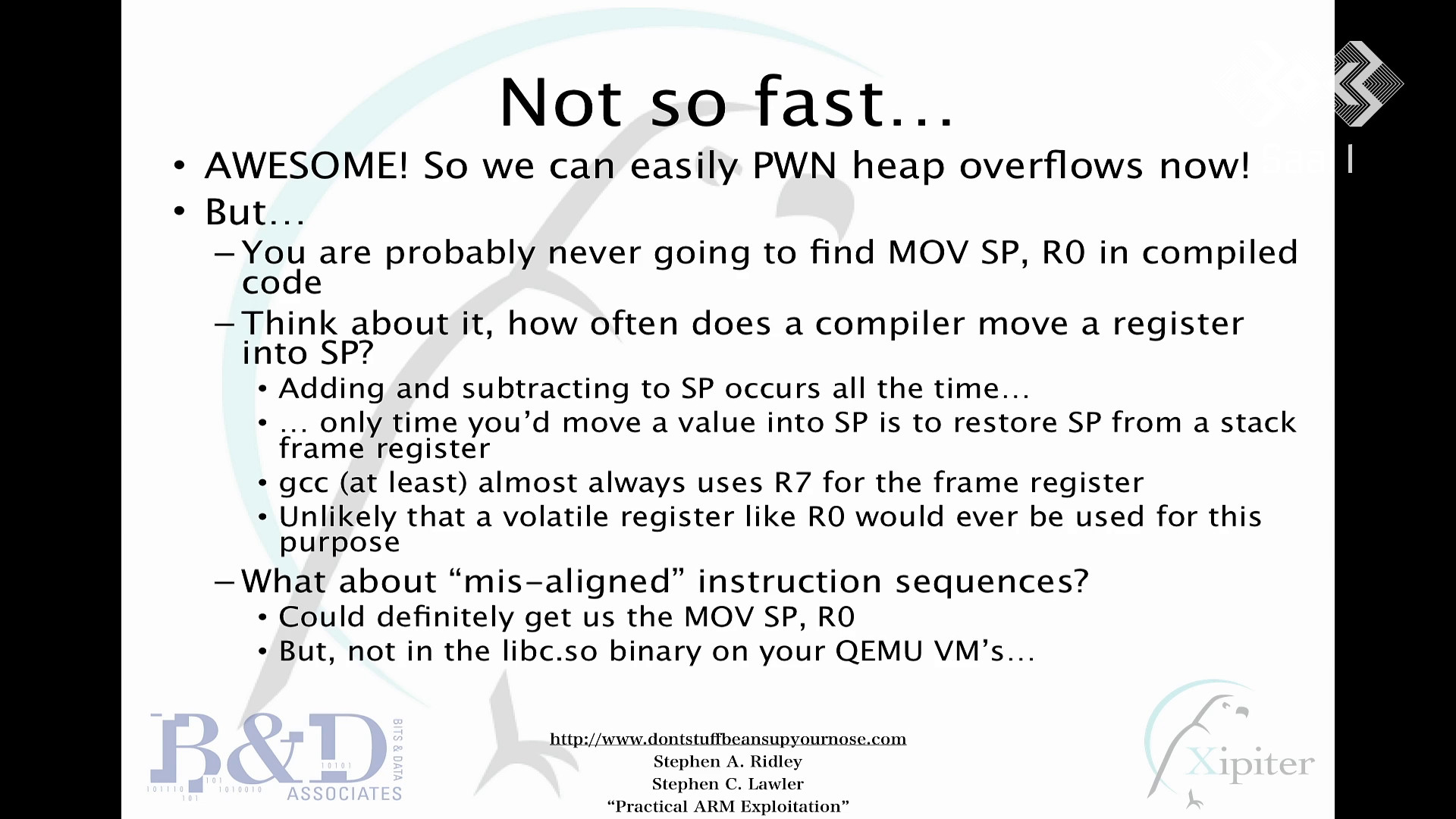 Not so fast…

• AWESOME! So we can easily PWN heap overflows now!
• But…
– You are probably never going to find MOV SP, R0 in compiled code
– Think about it, how often does a compiler move a register into SP?
• Adding and subtracting to SP occurs all the time…
• … only time you'd move a value into SP is to restore SP from a stack frame register
• gcc (at least) almost always uses R7 for the frame register
• Unlikely that a volatile register like R0 would ever be used for this purpose
– What about "mis-aligned" instruction sequences?
• Could definitely get us the MOV SP, R0
• But, not in the libc.so binary on your QEMU VM's…

B&D BITS & DATA ASSOCIATES

http://www.dontstuffbeansupyournose.com
Stephen A. Ridley
Stephen C. Lawler
"Practical ARM Exploitation"

Xipiter